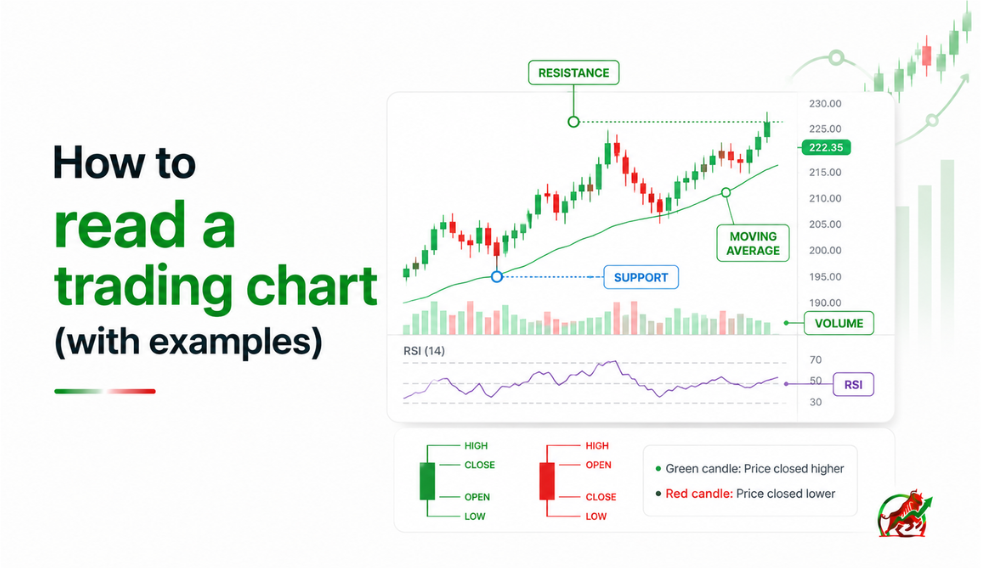 How to
read a
trading chart
(with examples)

RESISTANCE

230.00
225.00
222.35
215.00
210.00
205.00
200.00
195.00
190.00

MOVING AVERAGE

SUPPORT

VOLUME

RSI (14)

70
50
30

RSI

HIGH
CLOSE
OPEN
LOW

HIGH
OPEN
CLOSE
LOW

Green candle: Price closed higher
Red candle: Price closed lower